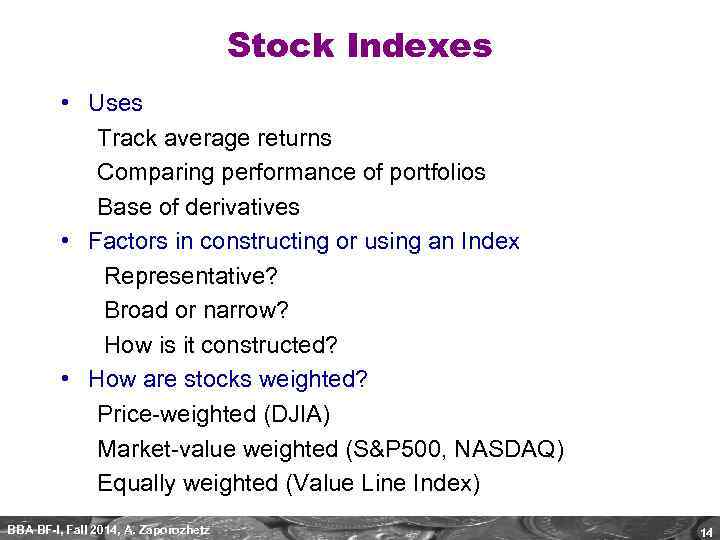 Stock Indexes

• Uses
Track average returns
Comparing performance of portfolios
Base of derivatives
• Factors in constructing or using an Index
Representative?
Broad or narrow?
How is it constructed?
• How are stocks weighted?
Price-weighted (DJIA)
Market-value weighted (S&P500, NASDAQ)
Equally weighted (Value Line Index)

BBA-BF-I, Fall 2014, A. Zaporozhetz
14